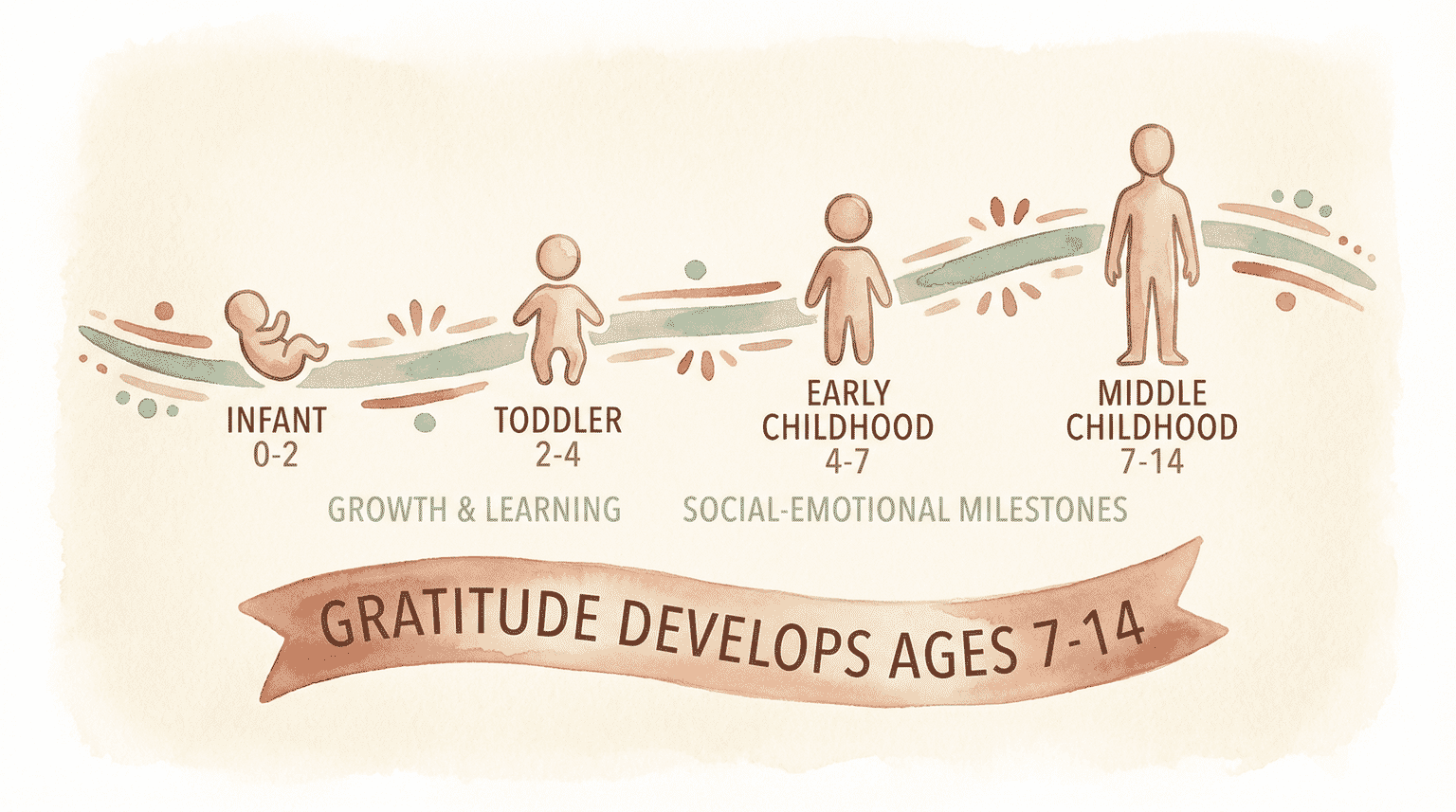 INFANT
0-2

TODDLER
2-4

EARLY
CHILDHOOD
4-7

MIDDLE
CHILDHOOD
7-14

GROWTH & LEARNING

SOCIAL-EMOTIONAL MILESTONES

GRATITUDE DEVELOPS AGES 7-14